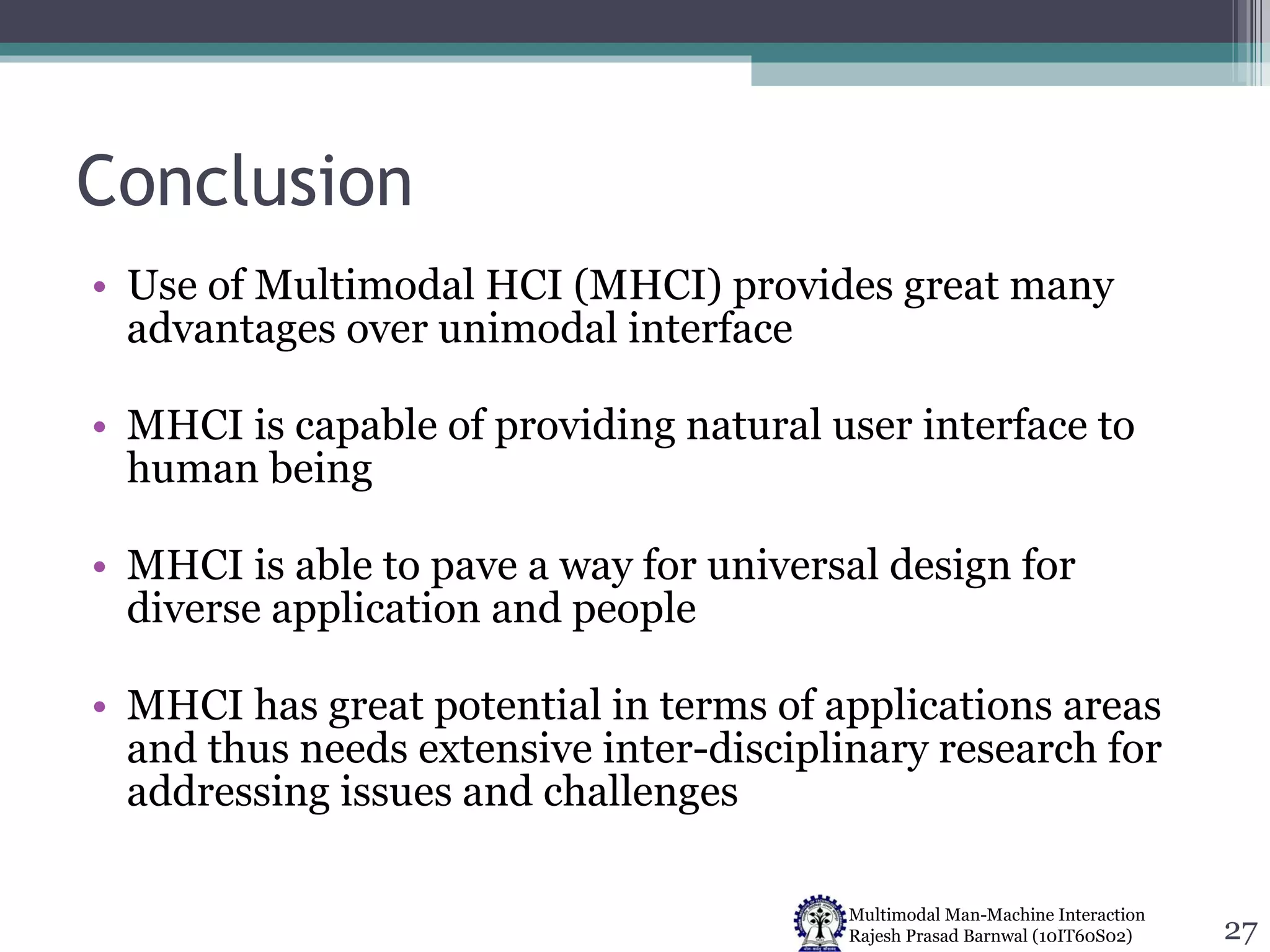 Conclusion

• Use of Multimodal HCI (MHCI) provides great many advantages over unimodal interface

• MHCI is capable of providing natural user interface to human being

• MHCI is able to pave a way for universal design for diverse application and people

• MHCI has great potential in terms of applications areas and thus needs extensive inter-disciplinary research for addressing issues and challenges

Multimodal Man-Machine Interaction
Rajesh Prasad Barnwal (10IT60S02)

27